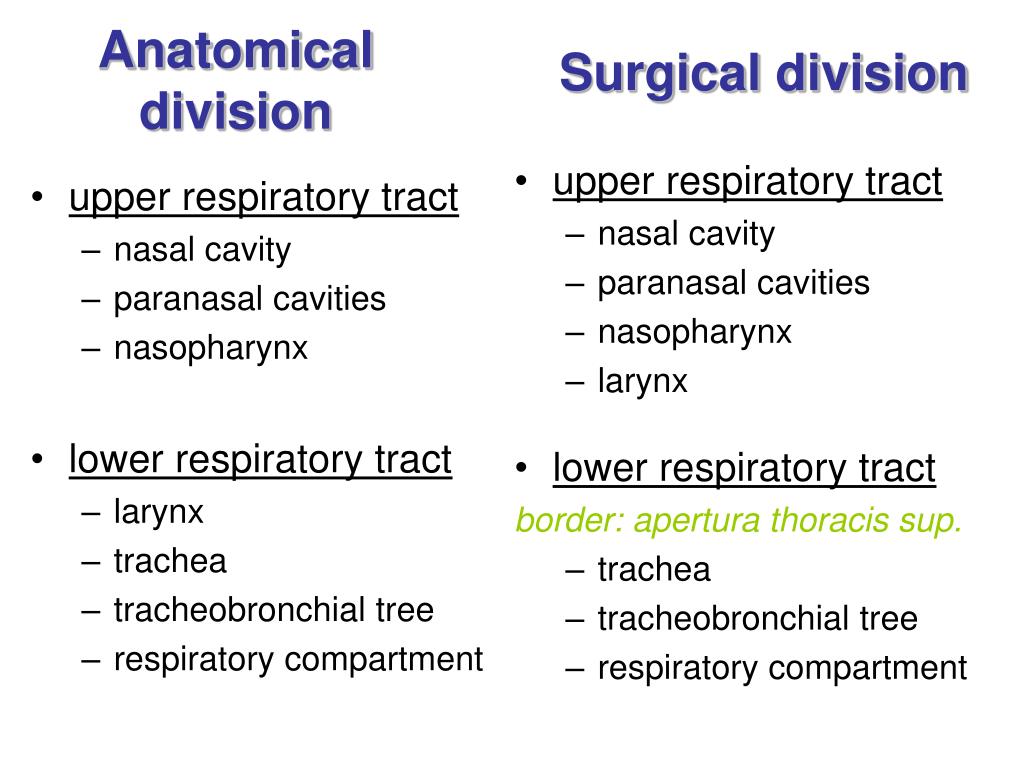 Anatomical division

• upper respiratory tract
– nasal cavity
– paranasal cavities
– nasopharynx

• lower respiratory tract
– larynx
– trachea
– tracheobronchial tree
– respiratory compartment

Surgical division

• upper respiratory tract
– nasal cavity
– paranasal cavities
– nasopharynx
– larynx

• lower respiratory tract
border: apertura thoracis sup.
– trachea
– tracheobronchial tree
– respiratory compartment